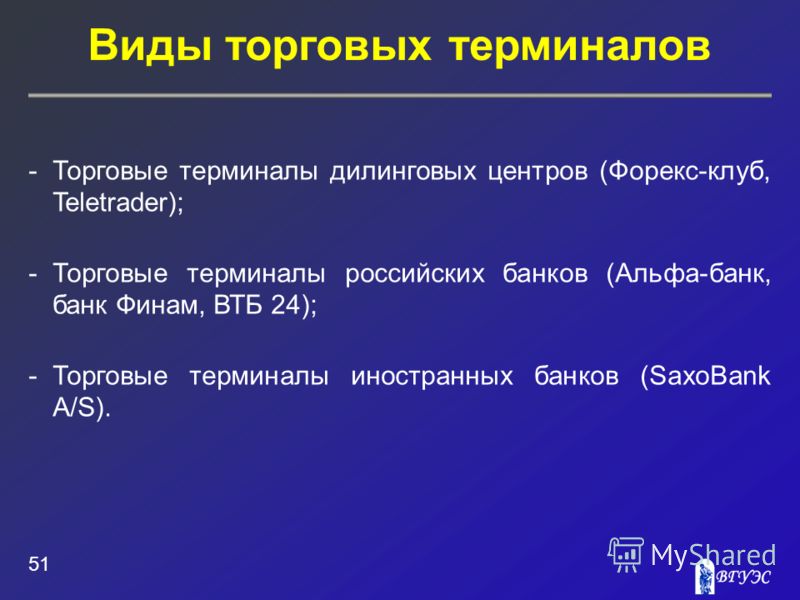 Виды торговых терминалов

- Торговые терминалы дилинговых центров (Форекс-клуб, Teletrader);

- Торговые терминалы российских банков (Альфа-банк, банк Финам, ВТБ 24);

- Торговые терминалы иностранных банков (SaxoBank A/S).

51

MyShared

ВГУЭС